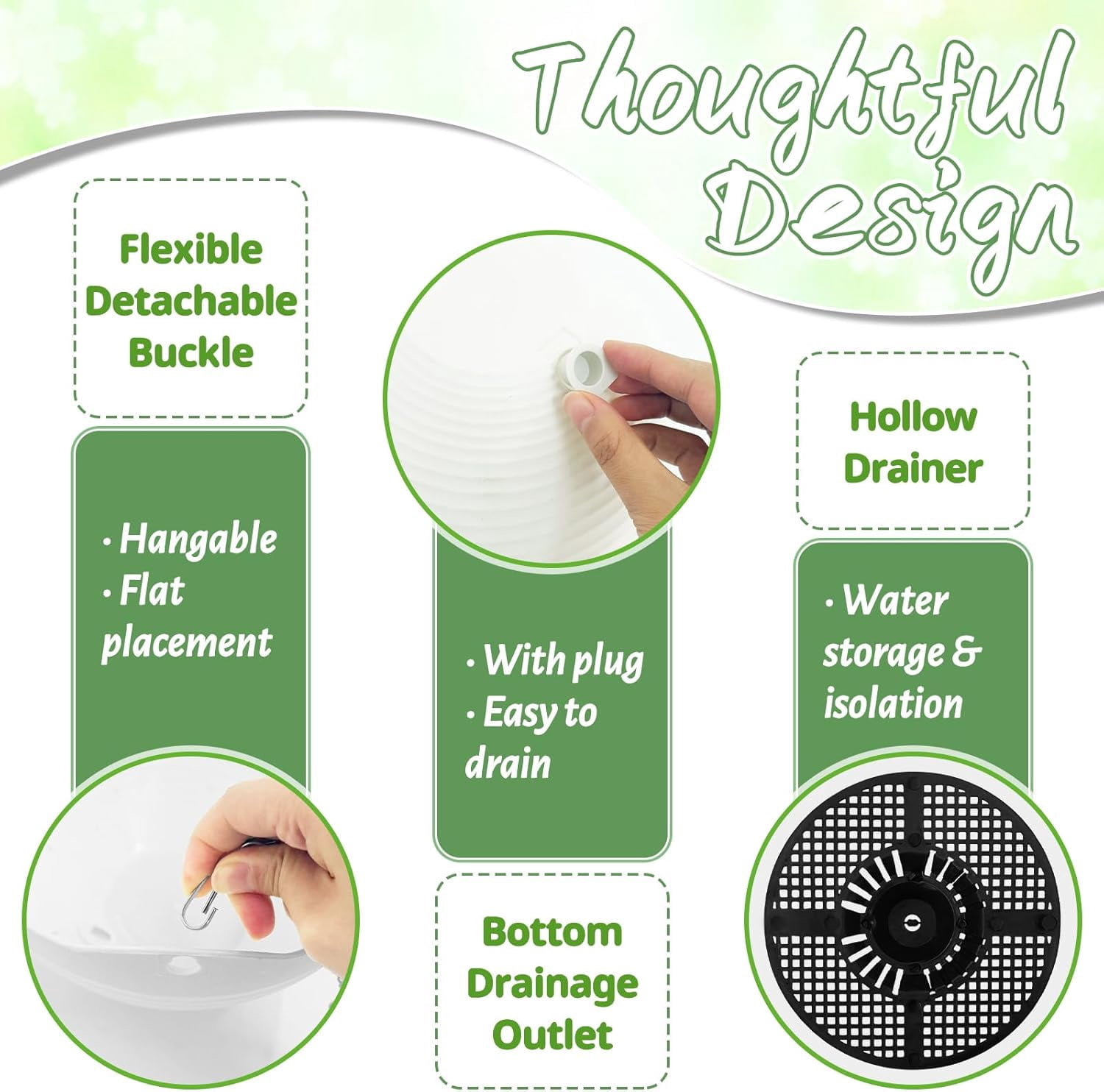 Thoughtful Design

Flexible Detachable Buckle

· Hangable
· Flat placement

· With plug
· Easy to drain

Bottom Drainage Outlet

Hollow Drainer

· Water storage & isolation